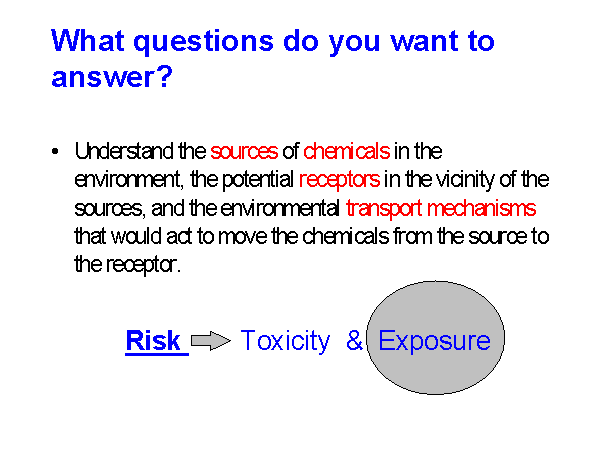 What questions do you want to answer?

• Understand the sources of chemicals in the environment, the potential receptors in the vicinity of the sources, and the environmental transport mechanisms that would act to move the chemicals from the source to the receptor.

Risk Toxicity & Exposure